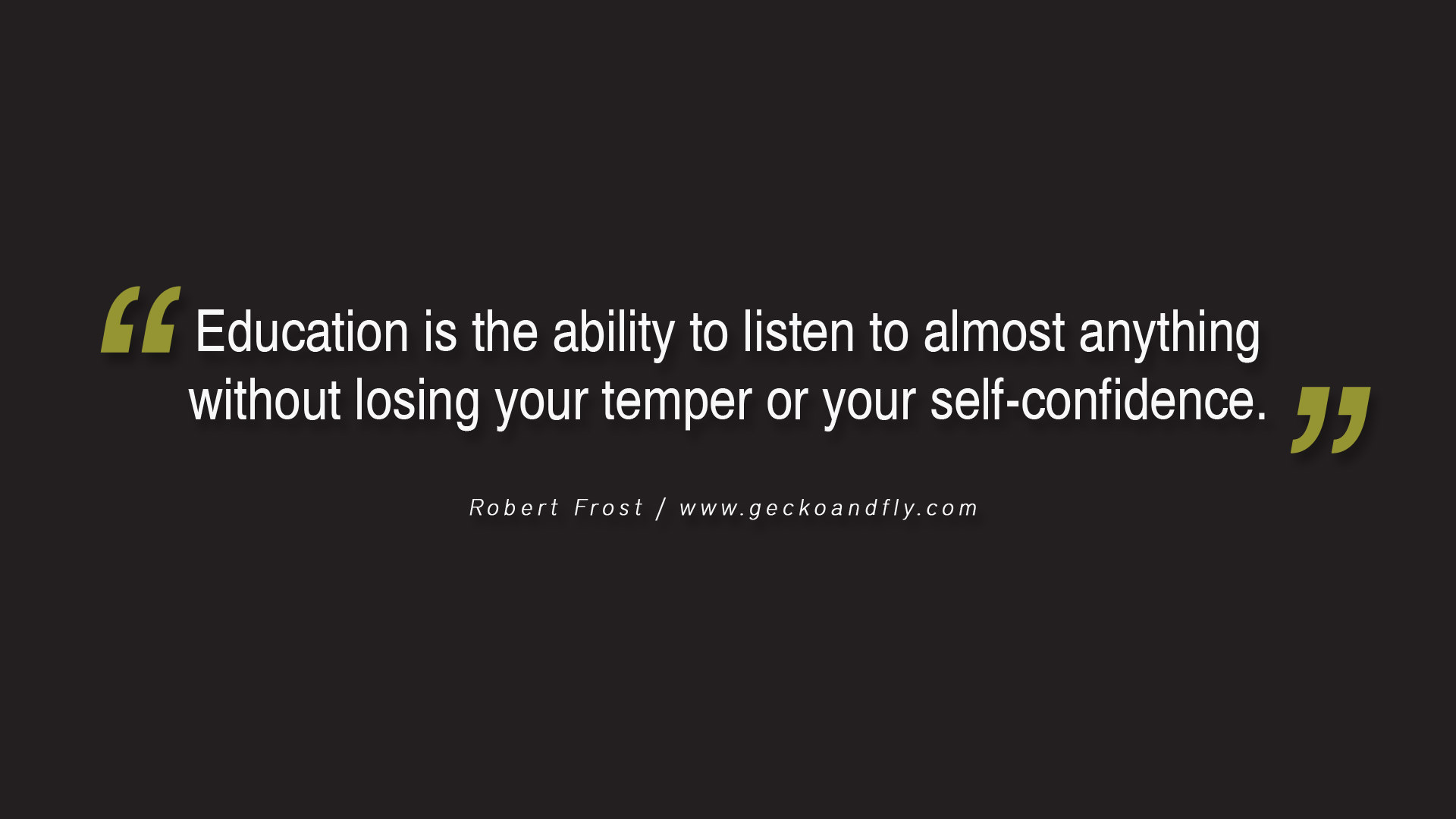 “Education is the ability to listen to almost anything without losing your temper or your self-confidence.”

Robert Frost / www.geckoandfly.com